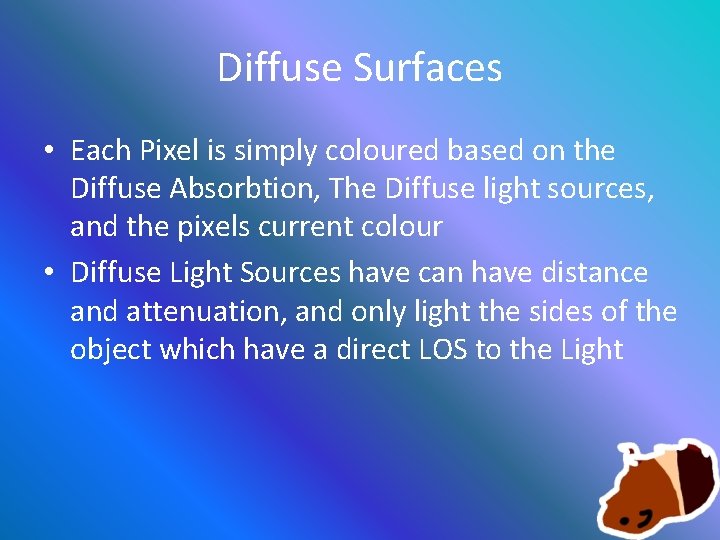 Diffuse Surfaces

• Each Pixel is simply coloured based on the Diffuse Absorbtion, The Diffuse light sources, and the pixels current colour

• Diffuse Light Sources have can have distance and attenuation, and only light the sides of the object which have a direct LOS to the Light